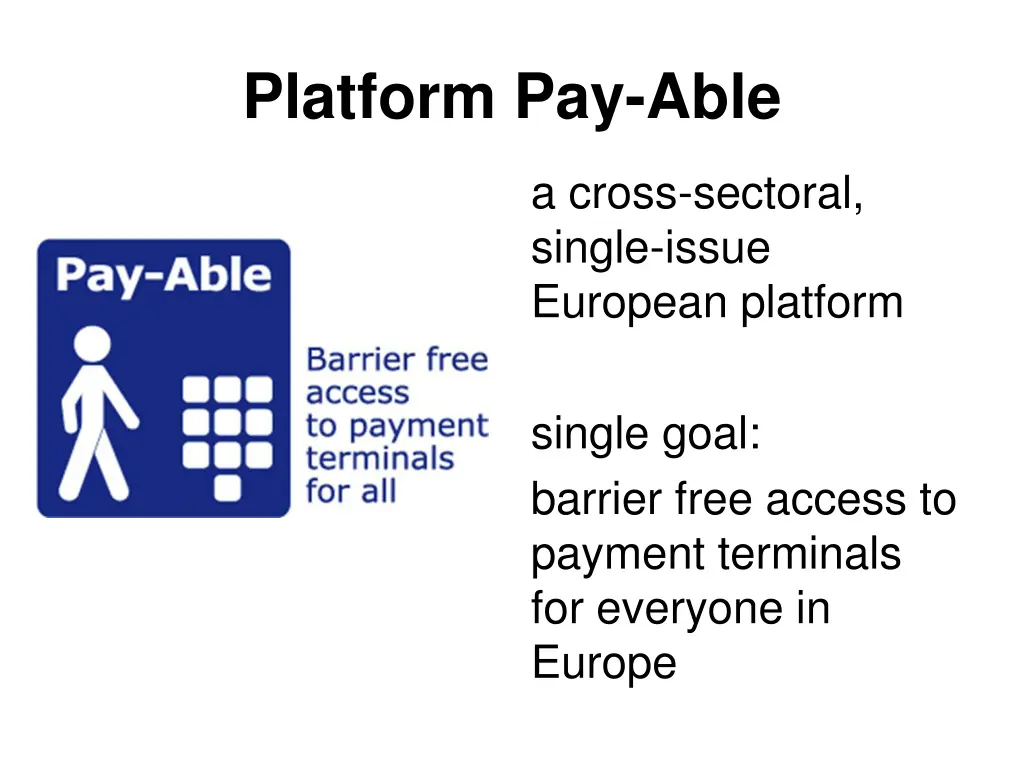 Platform Pay-Able

Pay-Able

Barrier free access to payment terminals for all

a cross-sectoral, single-issue European platform

single goal:

barrier free access to payment terminals for everyone in Europe